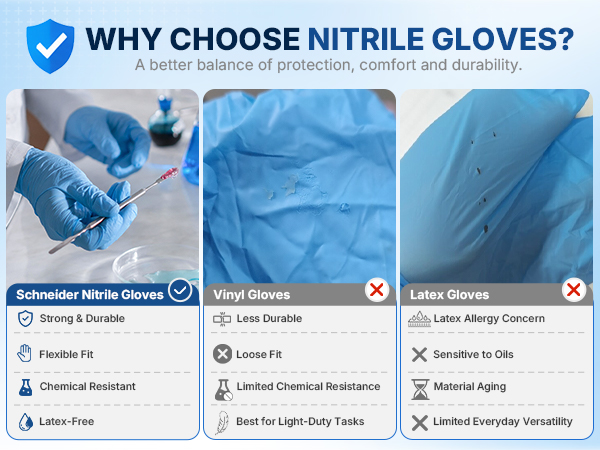 WHY CHOOSE NITRILE GLOVES?

A better balance of protection, comfort and durability.

Schneider Nitrile Gloves

Strong & Durable

Flexible Fit

Chemical Resistant

Latex-Free

Vinyl Gloves

Less Durable

Loose Fit

Limited Chemical Resistance

Best for Light-Duty Tasks

Latex Gloves

Latex Allergy Concern

Sensitive to Oils

Material Aging

Limited Everyday Versatility